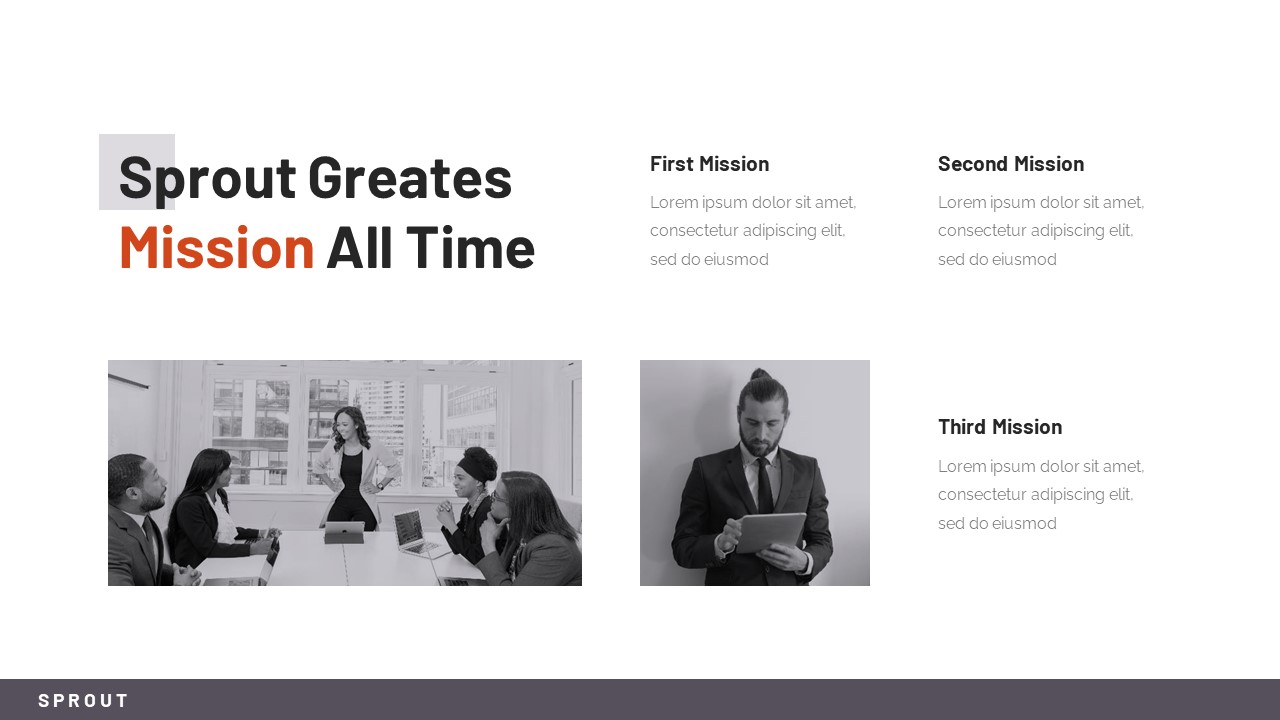 Sprout Greates Mission All Time

First Mission

Lorem ipsum dolor sit amet, consectetur adipiscing elit, sed do eiusmod

Second Mission

Lorem ipsum dolor sit amet, consectetur adipiscing elit, sed do eiusmod

Third Mission

Lorem ipsum dolor sit amet, consectetur adipiscing elit, sed do eiusmod

SPROUT